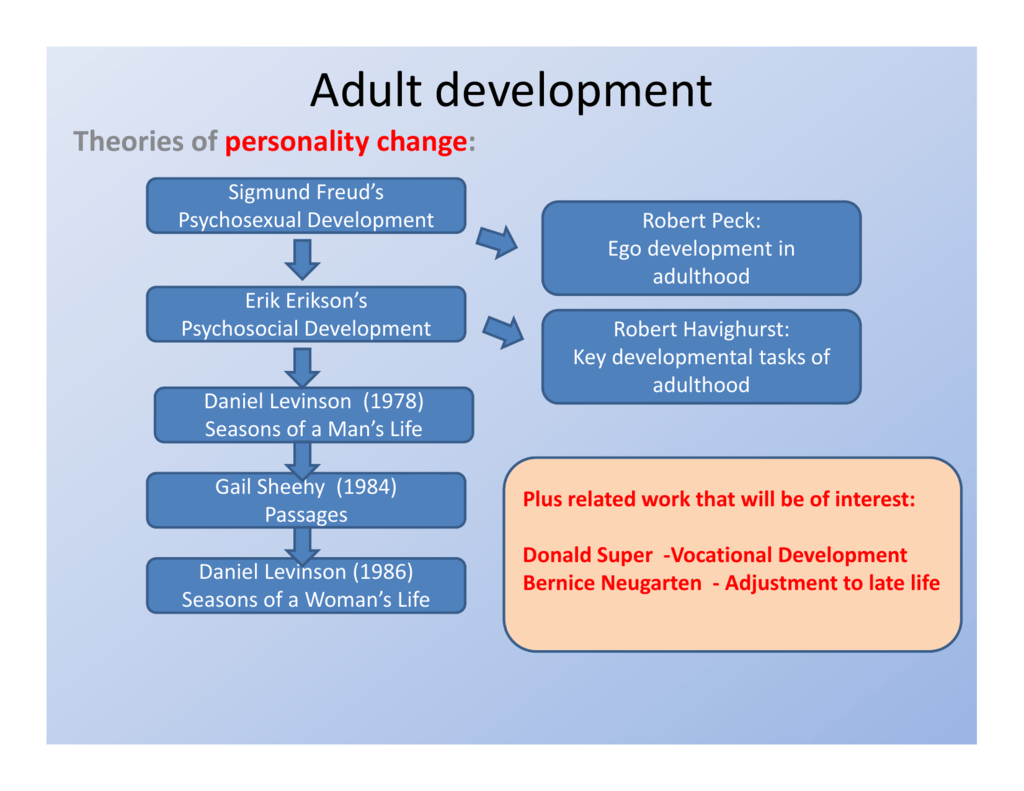 Adult development

Theories of personality change:

Sigmund Freud's Psychosexual Development

Erik Erikson's Psychosocial Development

Daniel Levinson (1978) Seasons of a Man's Life

Gail Sheehy (1984) Passages

Daniel Levinson (1986) Seasons of a Woman's Life

Robert Peck: Ego development in adulthood

Robert Havighurst: Key developmental tasks of adulthood

Plus related work that will be of interest:

Donald Super -Vocational Development
Bernice Neugarten - Adjustment to late life